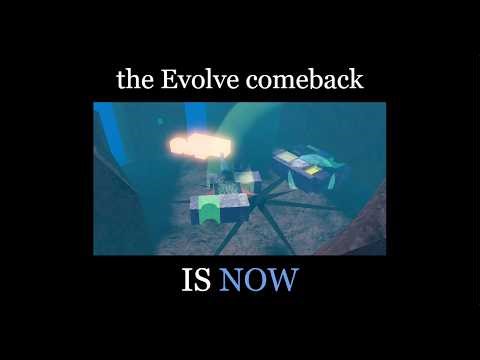 the Evolve comeback

IS NOW